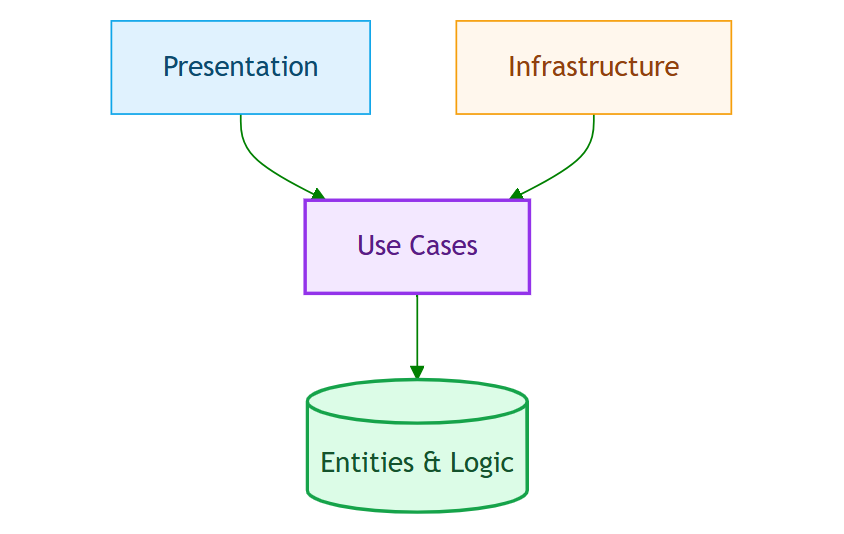 Presentation

Infrastructure

Use Cases

Entities & Logic